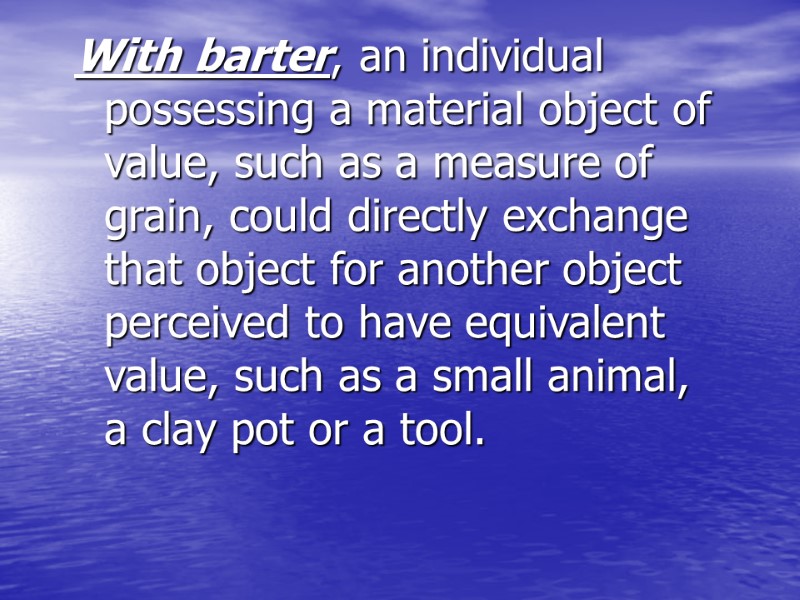 With barter, an individual possessing a material object of value, such as a measure of grain, could directly exchange that object for another object perceived to have equivalent value, such as a small animal, a clay pot or a tool.